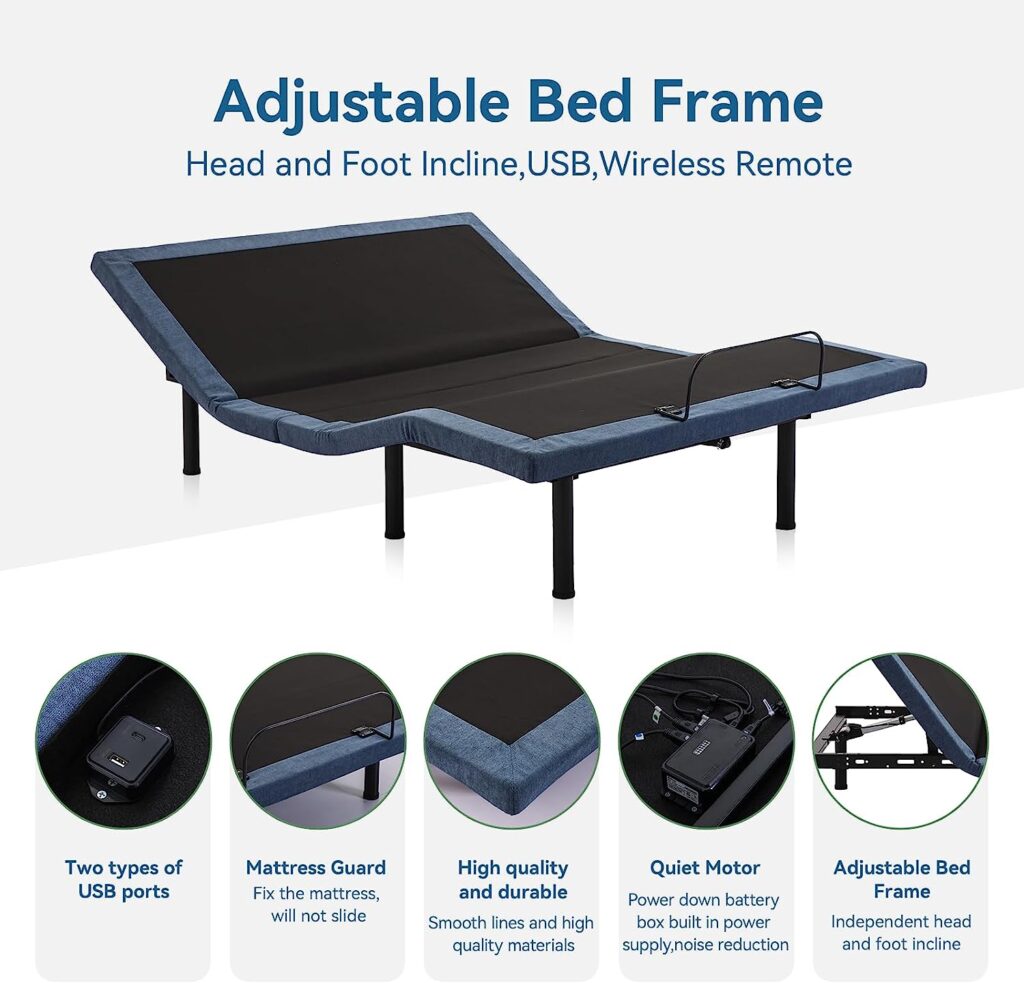 Adjustable Bed Frame

Head and Foot Incline,USB,Wireless Remote

Two types of USB ports

Mattress Guard

Fix the mattress, will not slide

High quality and durable

Smooth lines and high quality materials

Quiet Motor

Power down battery box built in power supply,noise reduction

Adjustable Bed Frame

Independent head and foot incline